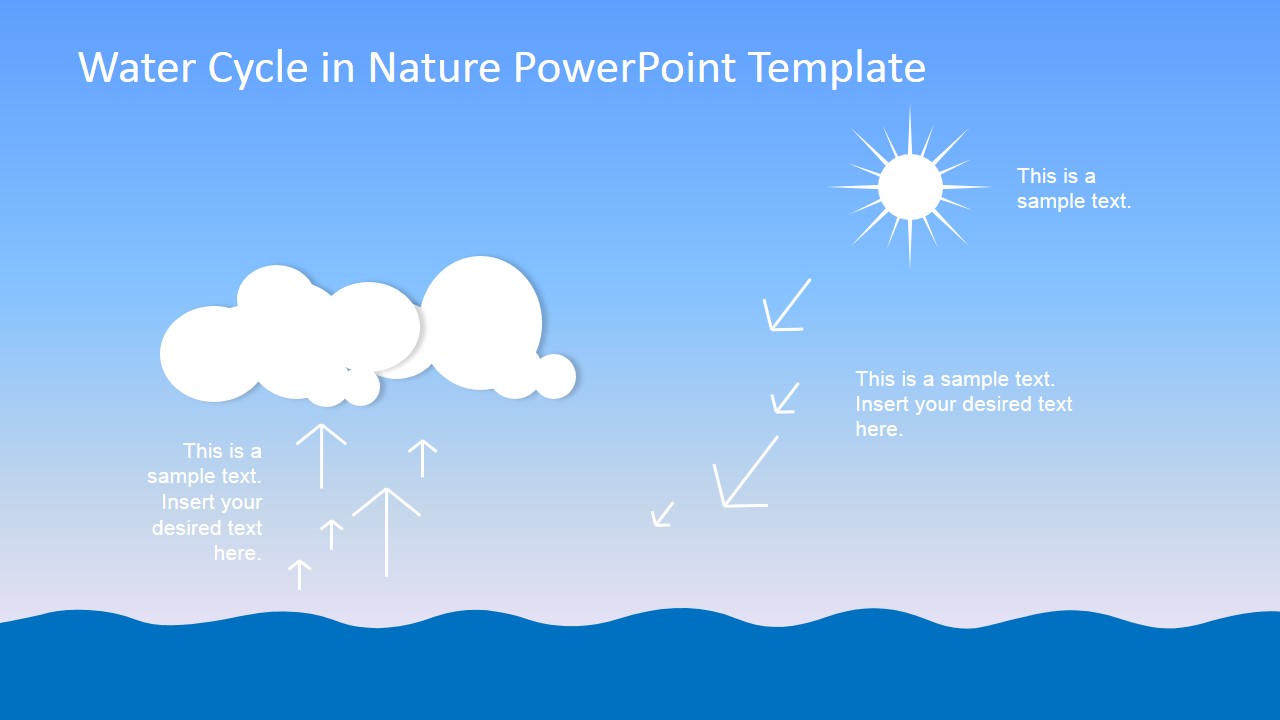 Water Cycle in Nature PowerPoint Template

This is a sample text.

This is a sample text. Insert your desired text here.

This is a sample text. Insert your desired text here.